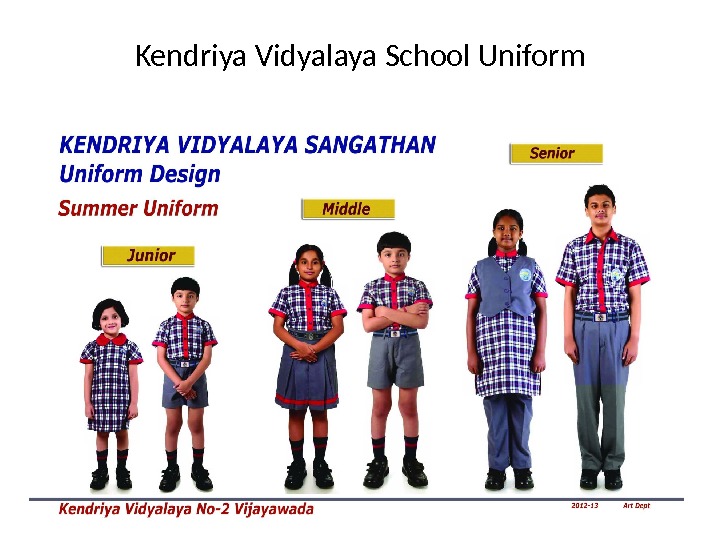 Kendriya Vidyalaya School Uniform

KENDRIYA VIDYALAYA SANGATHAN
Uniform Design

Summer Uniform

Junior

Middle

Senior

Kendriya Vidyalaya No-2 Vijayawada

2012-13 Art Dept